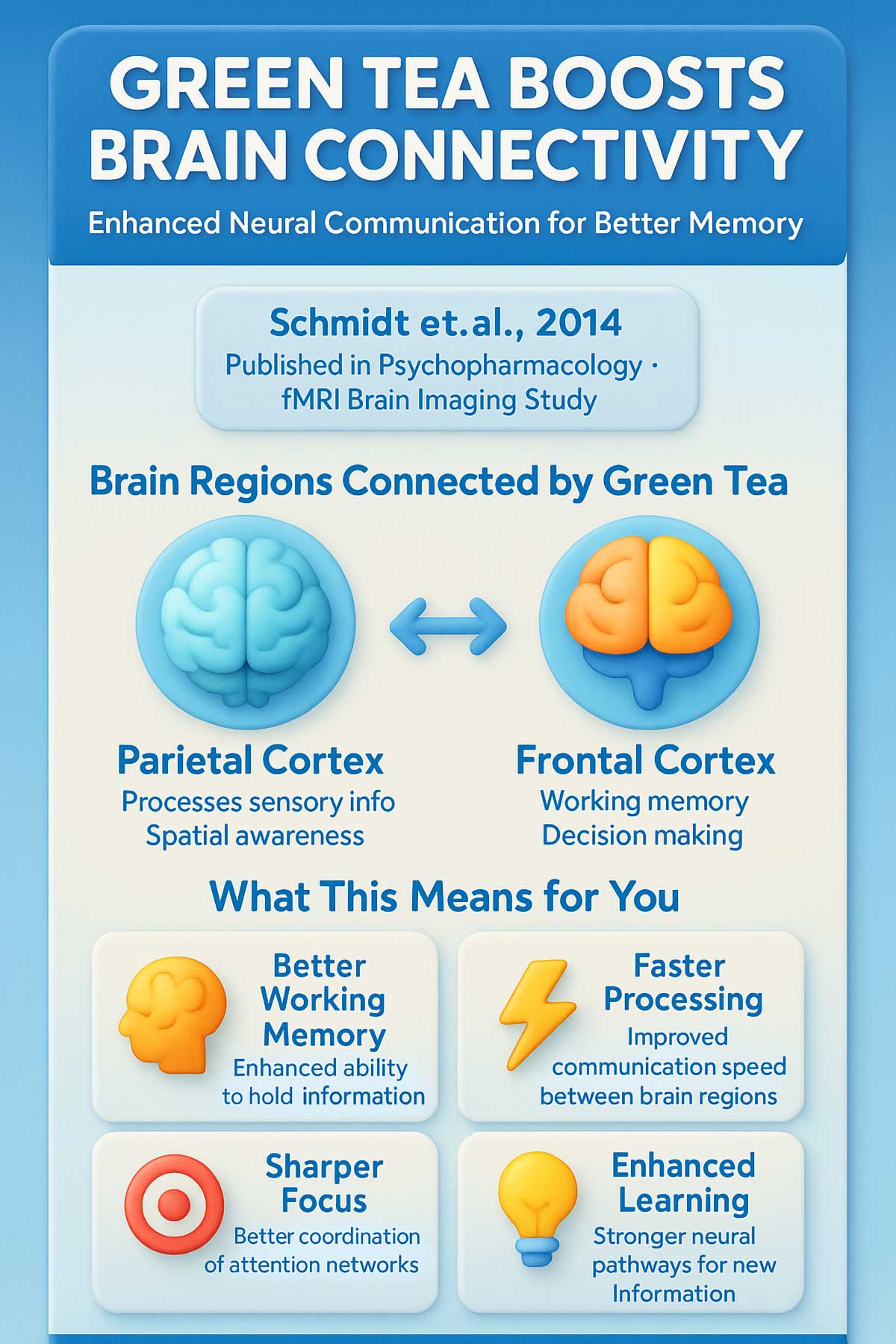 GREEN TEA BOOSTS BRAIN CONNECTIVITY

Enhanced Neural Communication for Better Memory

Schmidt et.al., 2014
Published in Psychopharmacology · fMRI Brain Imaging Study

Brain Regions Connected by Green Tea

Parietal Cortex
Processes sensory info
Spatial awareness

Frontal Cortex
Working memory
Decision making

What This Means for You

Better Working Memory
Enhanced ability to hold information

Faster Processing
Improved communication speed between brain regions

Sharper Focus
Better coordination of attention networks

Enhanced Learning
Stronger neural pathways for new Information